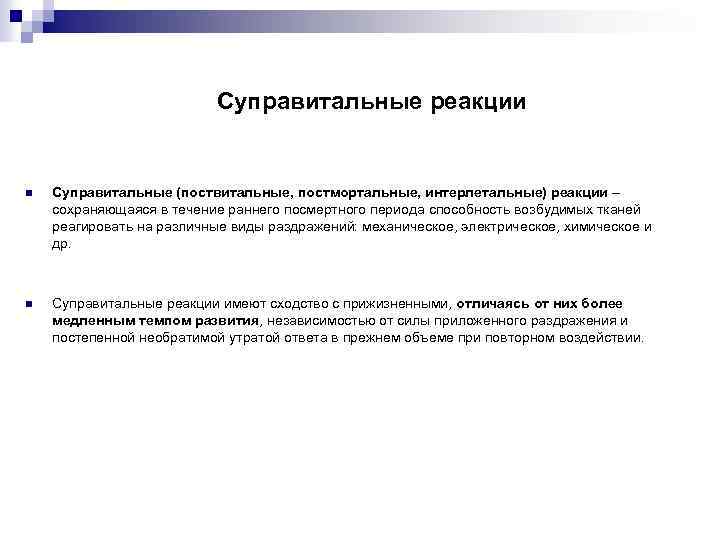 Суправитальные реакции

Суправитальные (поствитальные, постмортальные, интерлетальные) реакции – сохраняющаяся в течение раннего посмертного периода способность возбудимых тканей реагировать на различные виды раздражений: механическое, электрическое, химическое и др.

Суправитальные реакции имеют сходство с прижизненными, отличаясь от них более медленным темпом развития, независимостью от силы приложенного раздражения и постепенной необратимой утратой ответа в прежнем объеме при повторном воздействии.